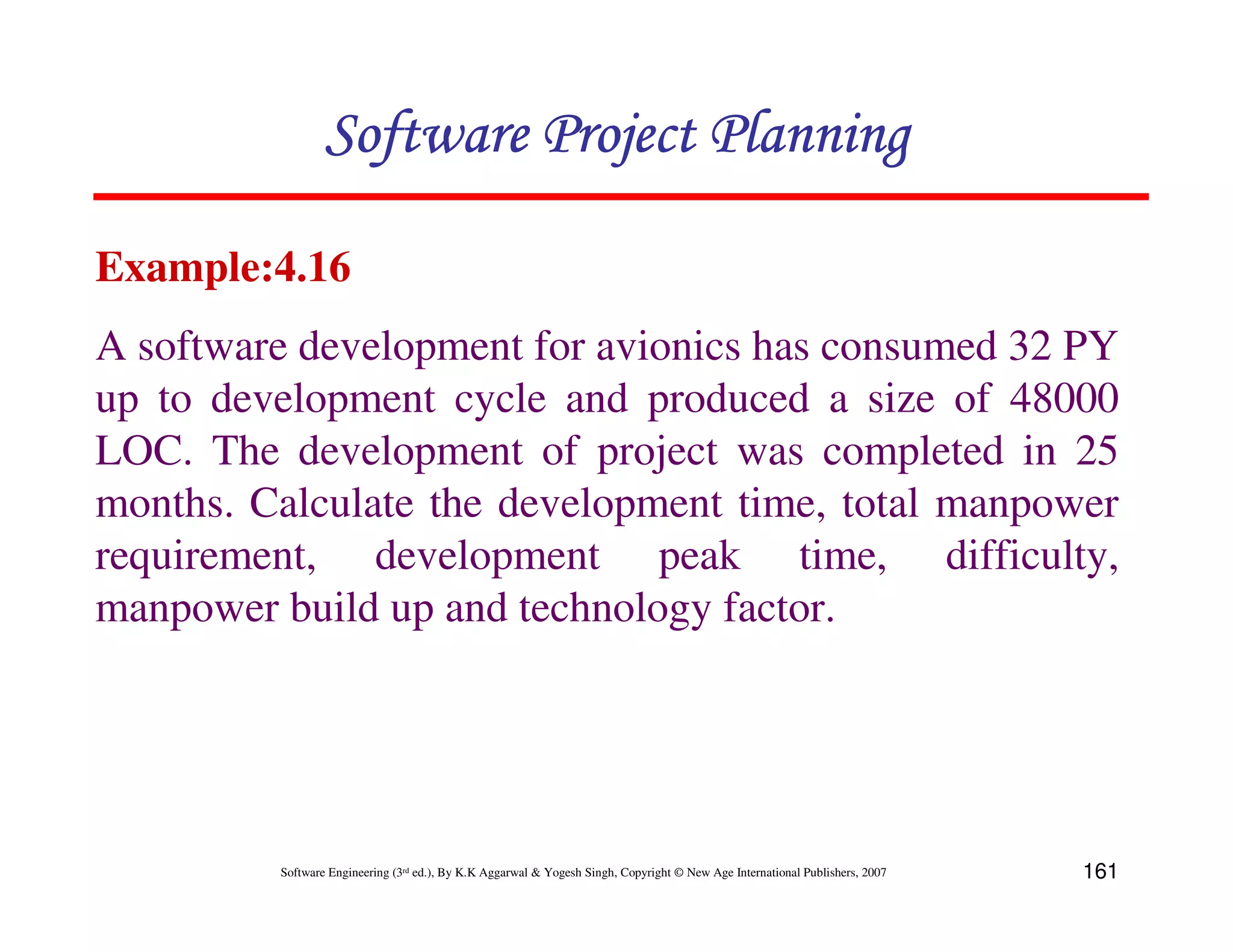 Software Project Planning

Example:4.16

A software development for avionics has consumed 32 PY up to development cycle and produced a size of 48000 LOC. The development of project was completed in 25 months. Calculate the development time, total manpower requirement, development peak time, difficulty, manpower build up and technology factor.

Software Engineering (3rd ed.), By K.K Aggarwal & Yogesh Singh, Copyright © New Age International Publishers, 2007

161